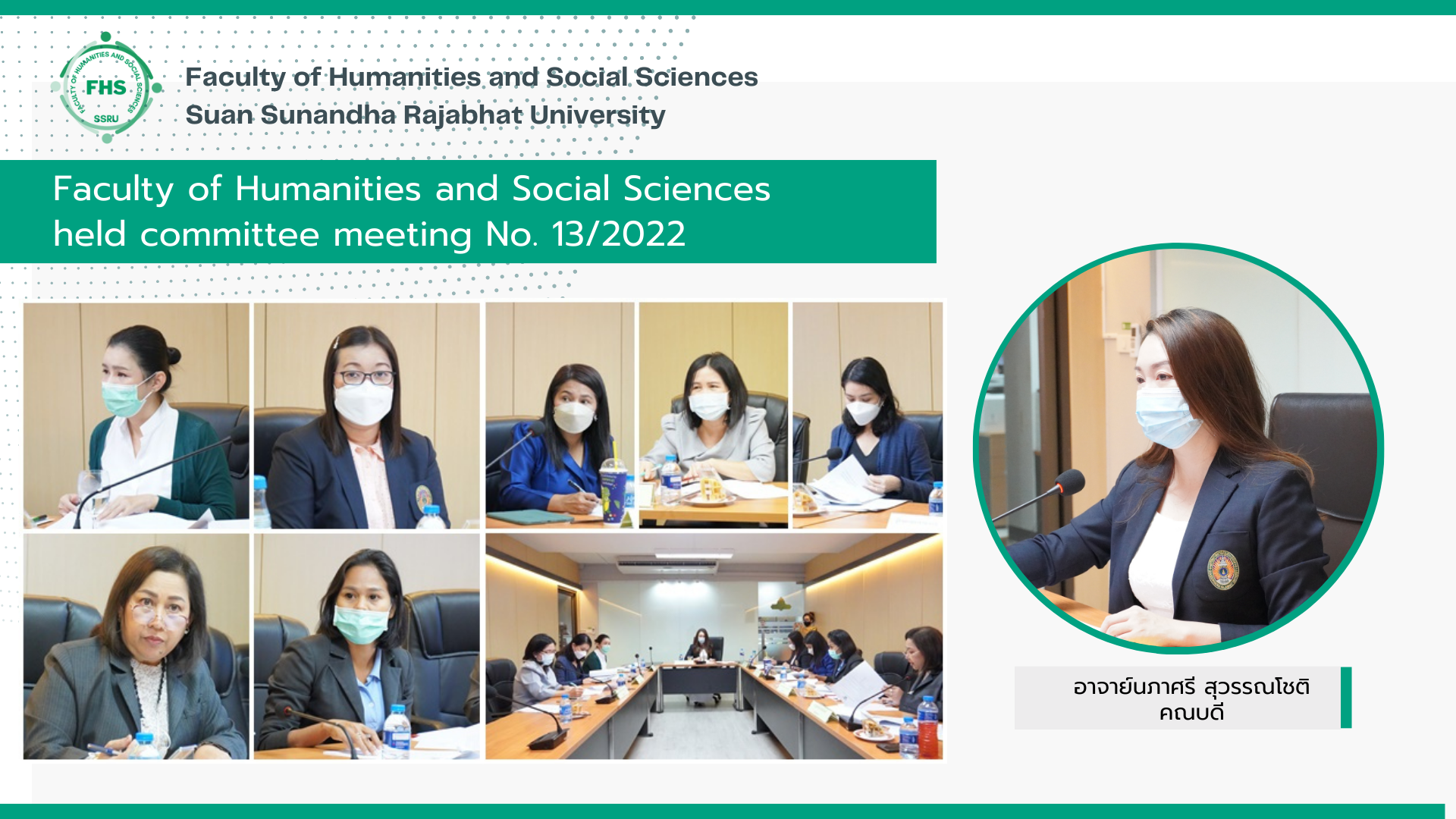 FACULTY OF HUMANITIES AND SOCIAL SCIENCES
FHS
SSRU

Faculty of Humanities and Social Sciences
Suan Sunandha Rajabhat University

Faculty of Humanities and Social Sciences held committee meeting No. 13/2022

อาจารย์นภาศรี สุวรรณโชติ
คณบดี